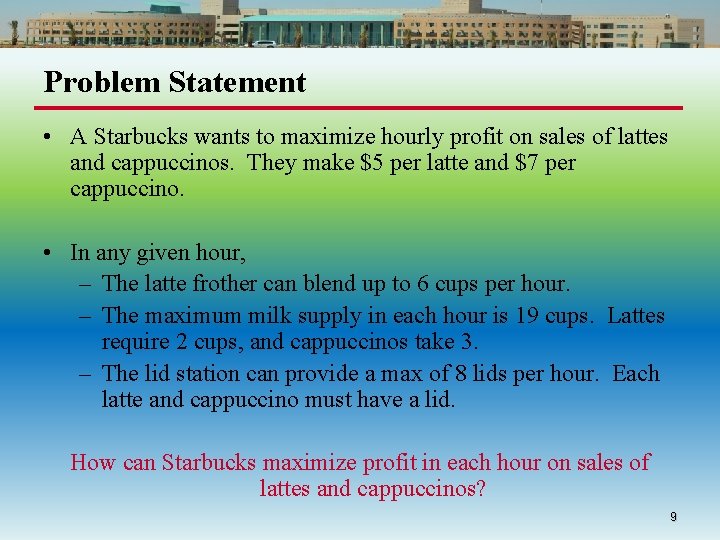 Problem Statement

• A Starbucks wants to maximize hourly profit on sales of lattes and cappuccinos. They make \$5 per latte and \$7 per cappuccino.

• In any given hour,
– The latte frother can blend up to 6 cups per hour.
– The maximum milk supply in each hour is 19 cups. Lattes require 2 cups, and cappuccinos take 3.
– The lid station can provide a max of 8 lids per hour. Each latte and cappuccino must have a lid.

How can Starbucks maximize profit in each hour on sales of lattes and cappuccinos?

9